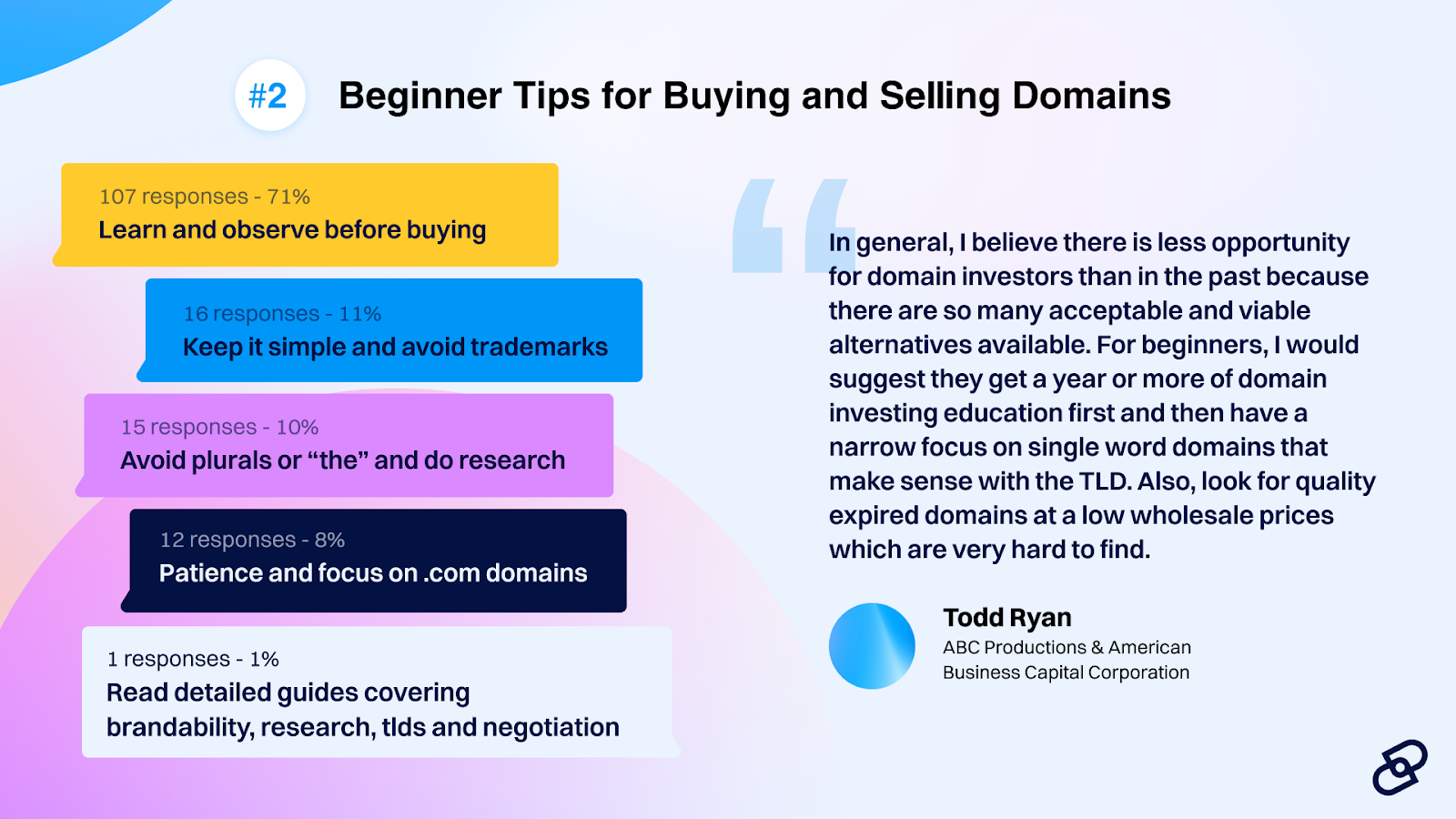 #2 Beginner Tips for Buying and Selling Domains

107 responses - 71%
Learn and observe before buying

16 responses - 11%
Keep it simple and avoid trademarks

15 responses - 10%
Avoid plurals or “the” and do research

12 responses - 8%
Patience and focus on .com domains

1 responses - 1%
Read detailed guides covering brandability, research, tlds and negotiation

In general, I believe there is less opportunity for domain investors than in the past because there are so many acceptable and viable alternatives available. For beginners, I would suggest they get a year or more of domain investing education first and then have a narrow focus on single word domains that make sense with the TLD. Also, look for quality expired domains at a low wholesale prices which are very hard to find.

Todd Ryan
ABC Productions & American Business Capital Corporation